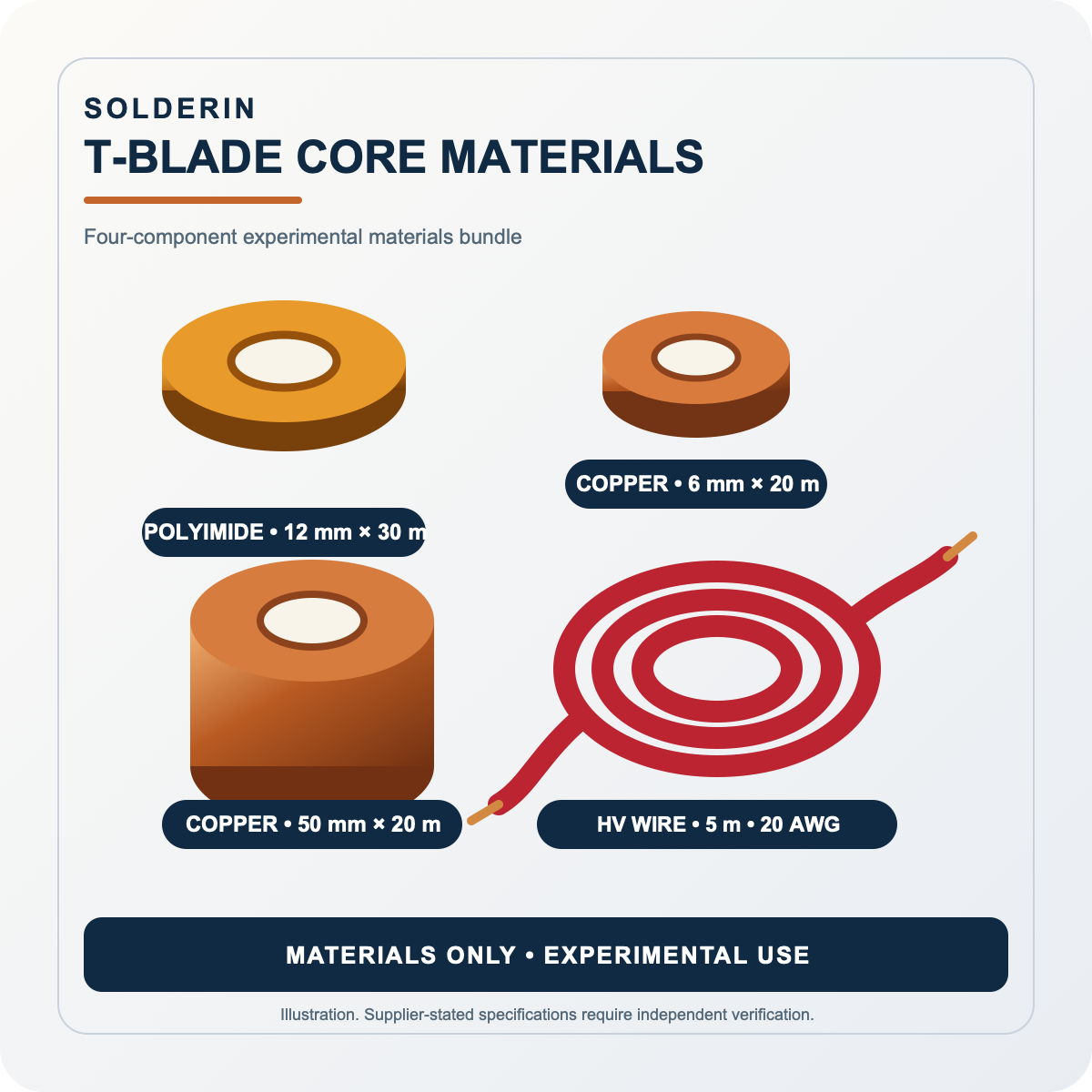 SOLDERIN
T-BLADE CORE MATERIALS

Four-component experimental materials bundle

POLYIMIDE • 12 mm × 30 m

COPPER • 6 mm × 20 m

COPPER • 50 mm × 20 m

HV WIRE • 5 m • 20 AWG

MATERIALS ONLY • EXPERIMENTAL USE

Illustration. Supplier-stated specifications require independent verification.